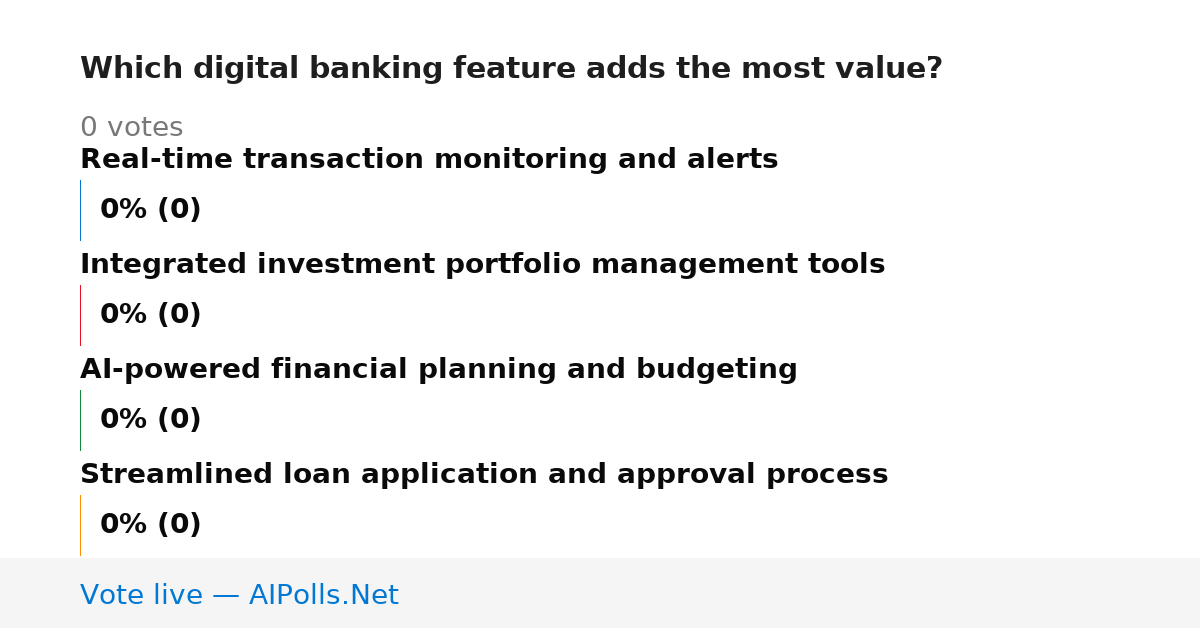 Which digital banking feature adds the most value?

0 votes

Real-time transaction monitoring and alerts

0% (0)

Integrated investment portfolio management tools

0% (0)

AI-powered financial planning and budgeting

0% (0)

Streamlined loan application and approval process

0% (0)

Vote live — AIPolls.Net